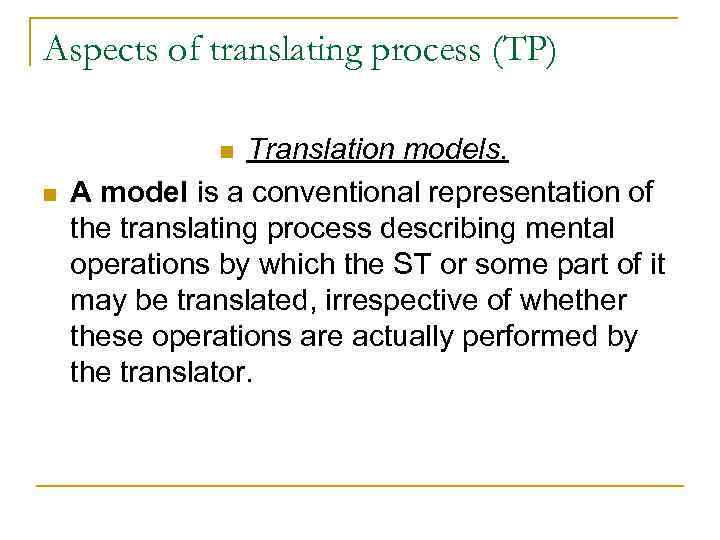 Aspects of translating process (TP)

Translation models.

A model is a conventional representation of the translating process describing mental operations by which the ST or some part of it may be translated, irrespective of whether these operations are actually performed by the translator.